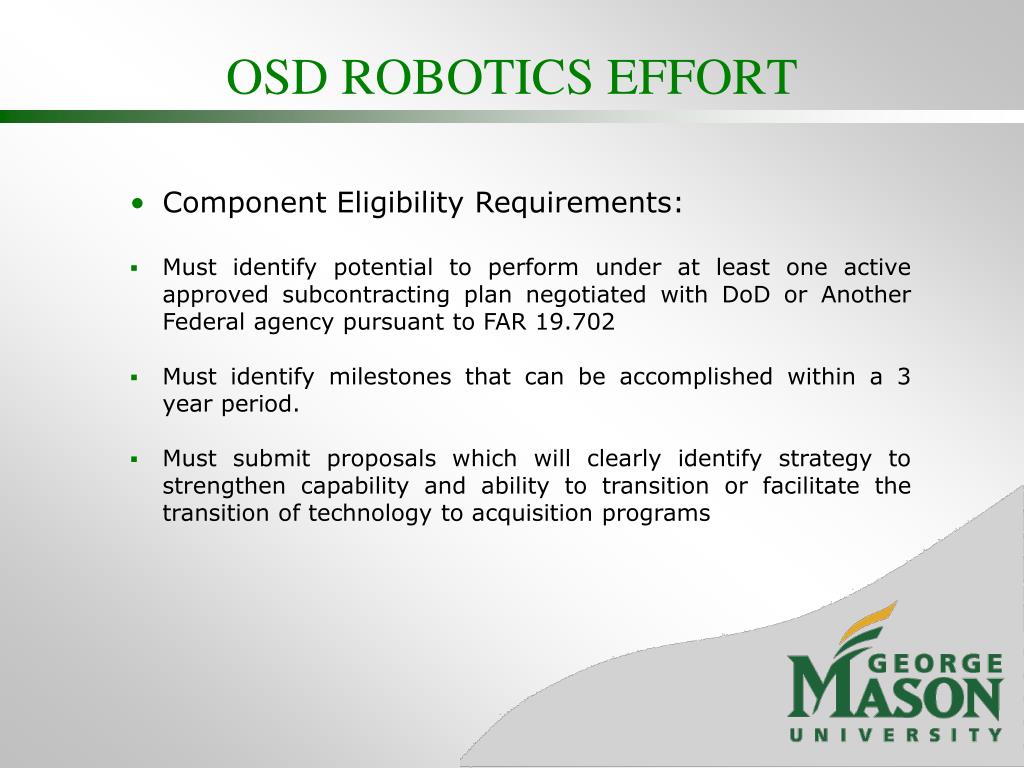 OSD ROBOTICS EFFORT

• Component Eligibility Requirements:

▪ Must identify potential to perform under at least one active approved subcontracting plan negotiated with DoD or Another Federal agency pursuant to FAR 19.702

▪ Must identify milestones that can be accomplished within a 3 year period.

▪ Must submit proposals which will clearly identify strategy to strengthen capability and ability to transition or facilitate the transition of technology to acquisition programs

GEORGE MASON UNIVERSITY